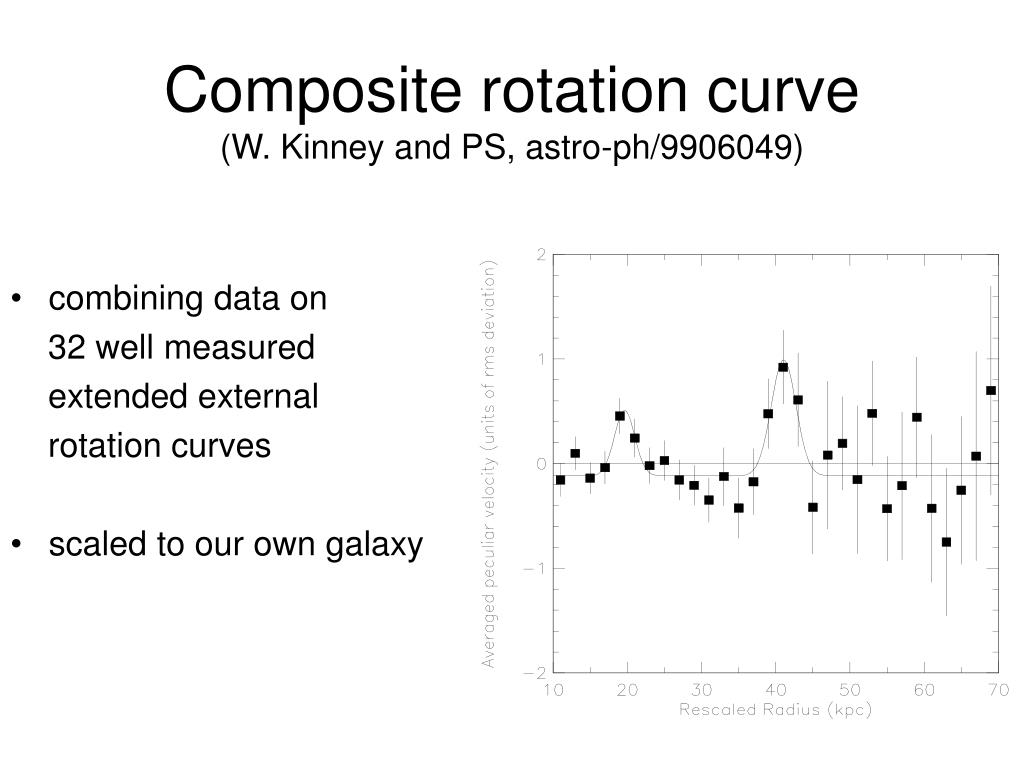 Composite rotation curve
(W. Kinney and PS, astro-ph/9906049)

• combining data on 32 well measured extended external rotation curves

• scaled to our own galaxy

Averaged peculiar velocity (units of rms deviation)

2
1
0
−1
−2

10 20 30 40 50 60 70
Rescaled Radius (kpc)